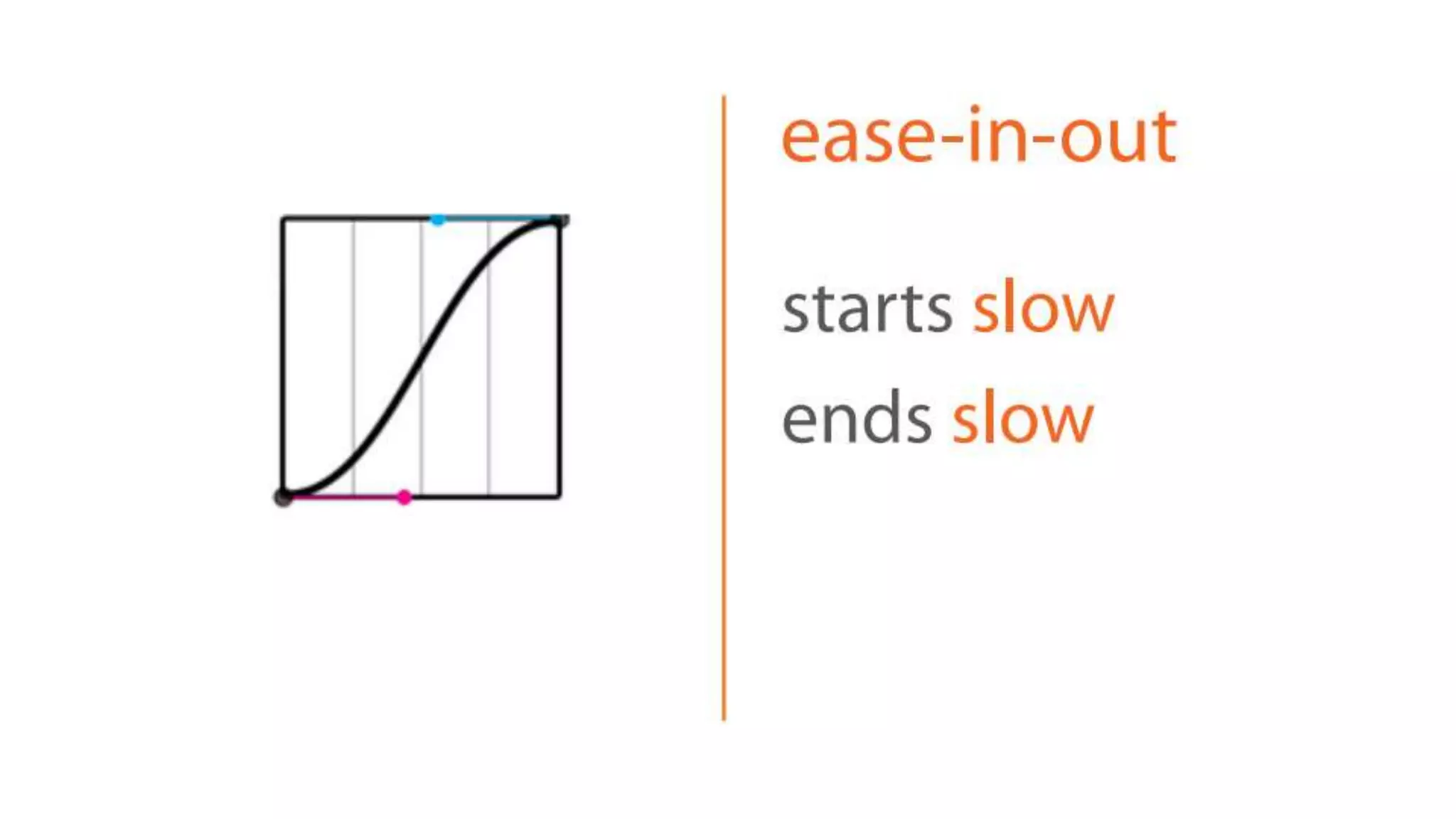 ease-in-out

starts slow
ends slow